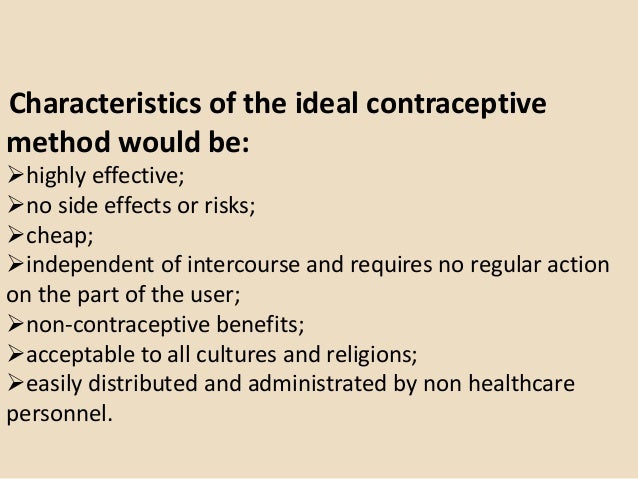 Characteristics of the ideal contraceptive method would be:
➢highly effective;
➢no side effects or risks;
➢cheap;
➢independent of intercourse and requires no regular action on the part of the user;
➢non-contraceptive benefits;
➢acceptable to all cultures and religions;
➢easily distributed and administrated by non healthcare personnel.